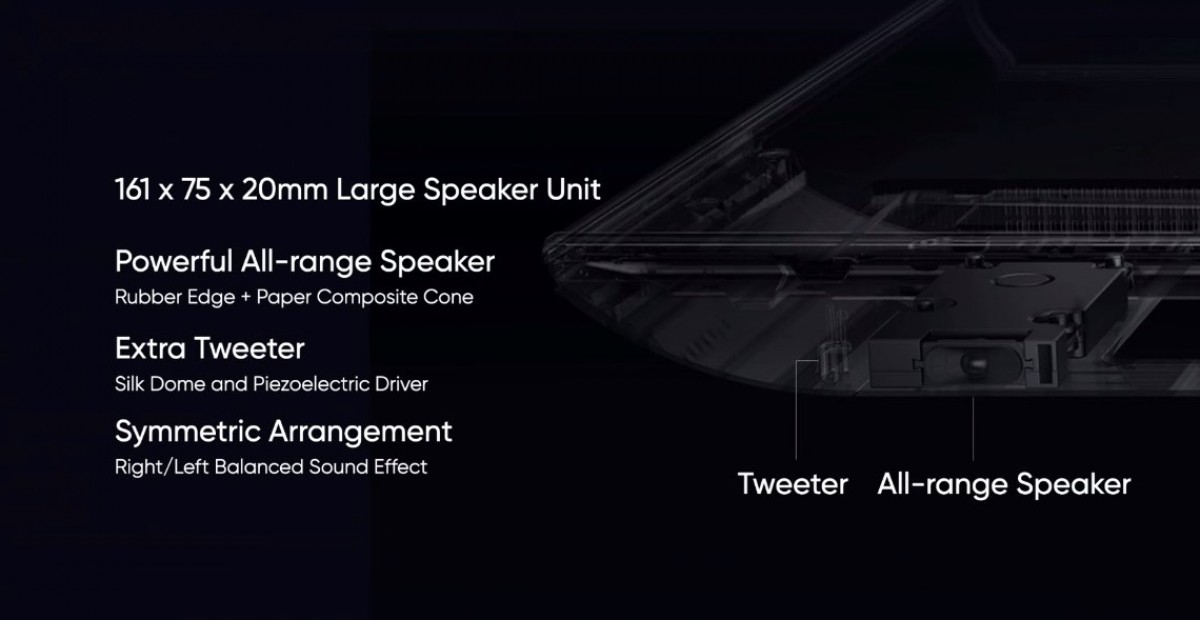 161 x 75 x 20mm Large Speaker Unit

Powerful All-range Speaker
Rubber Edge + Paper Composite Cone

Extra Tweeter
Silk Dome and Piezoelectric Driver

Symmetric Arrangement
Right/Left Balanced Sound Effect

Tweeter

All-range Speaker